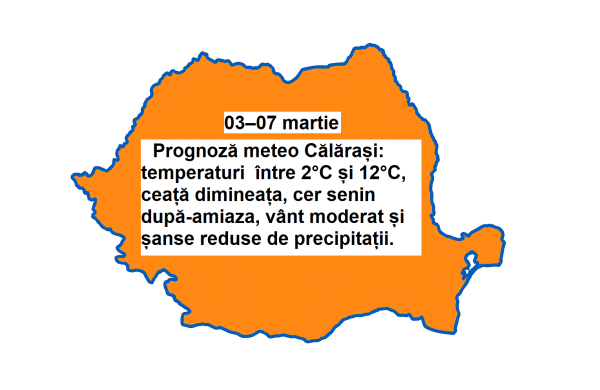 03–07 martie

Prognoză meteo Călărași: temperaturi între 2°C și 12°C, ceață dimineața, cer senin după-amiaza, vânt moderat și șanse reduse de precipitații.